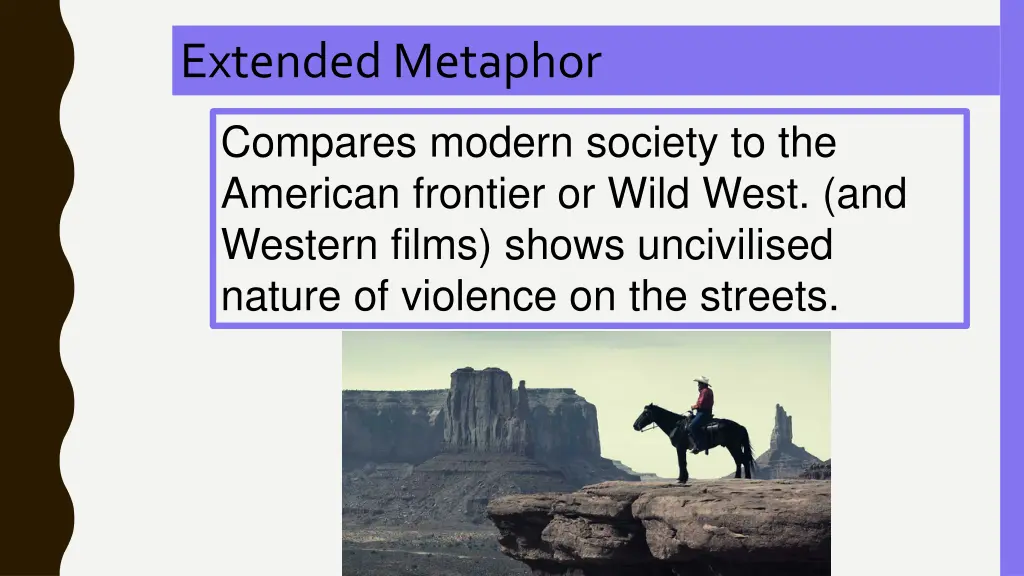 Extended Metaphor

Compares modern society to the American frontier or Wild West. (and Western films) shows uncivilised nature of violence on the streets.